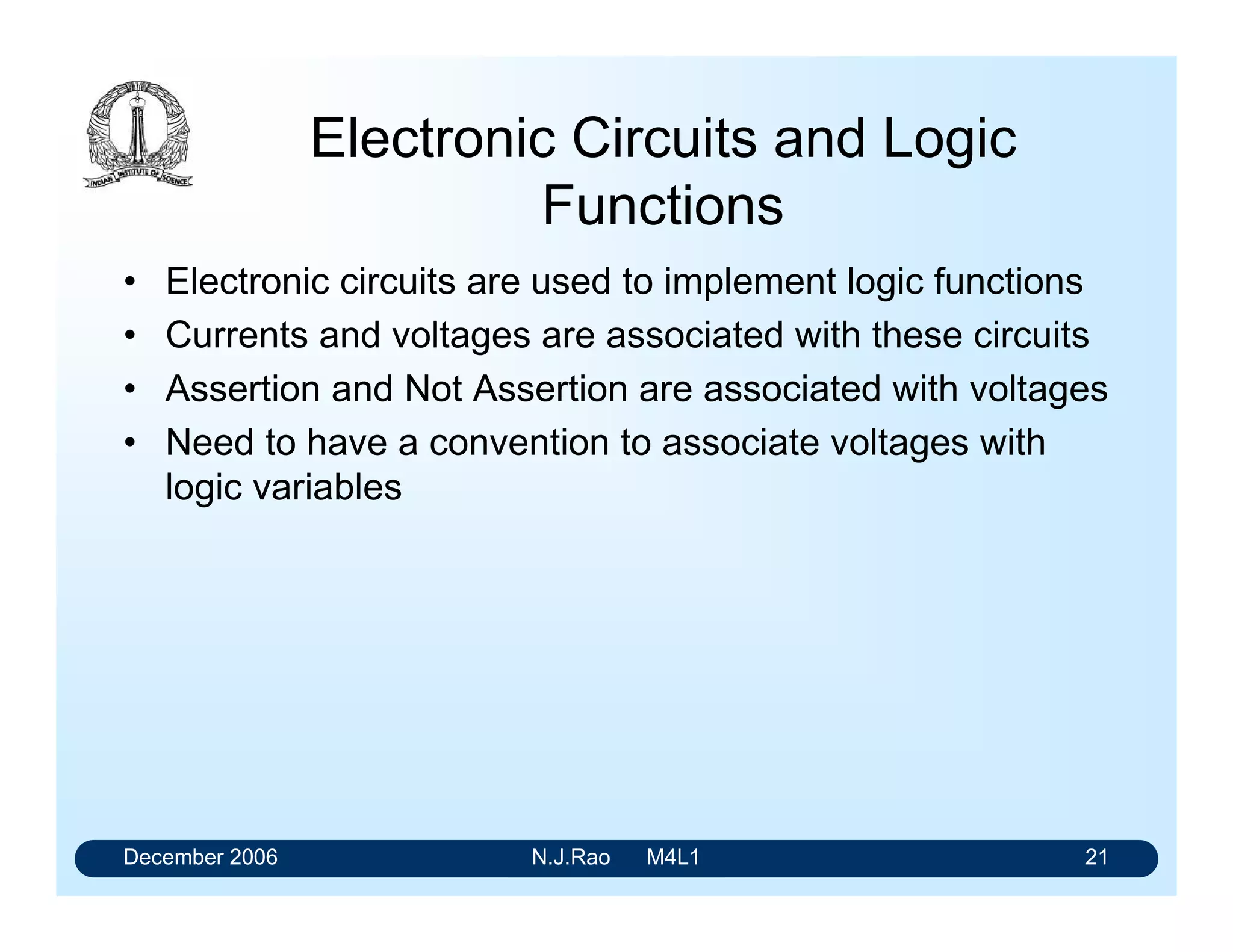 INDIAN INSTITUTE OF SCIENCE

Electronic Circuits and Logic Functions

• Electronic circuits are used to implement logic functions
• Currents and voltages are associated with these circuits
• Assertion and Not Assertion are associated with voltages
• Need to have a convention to associate voltages with logic variables

December 2006 N.J.Rao M4L1 21